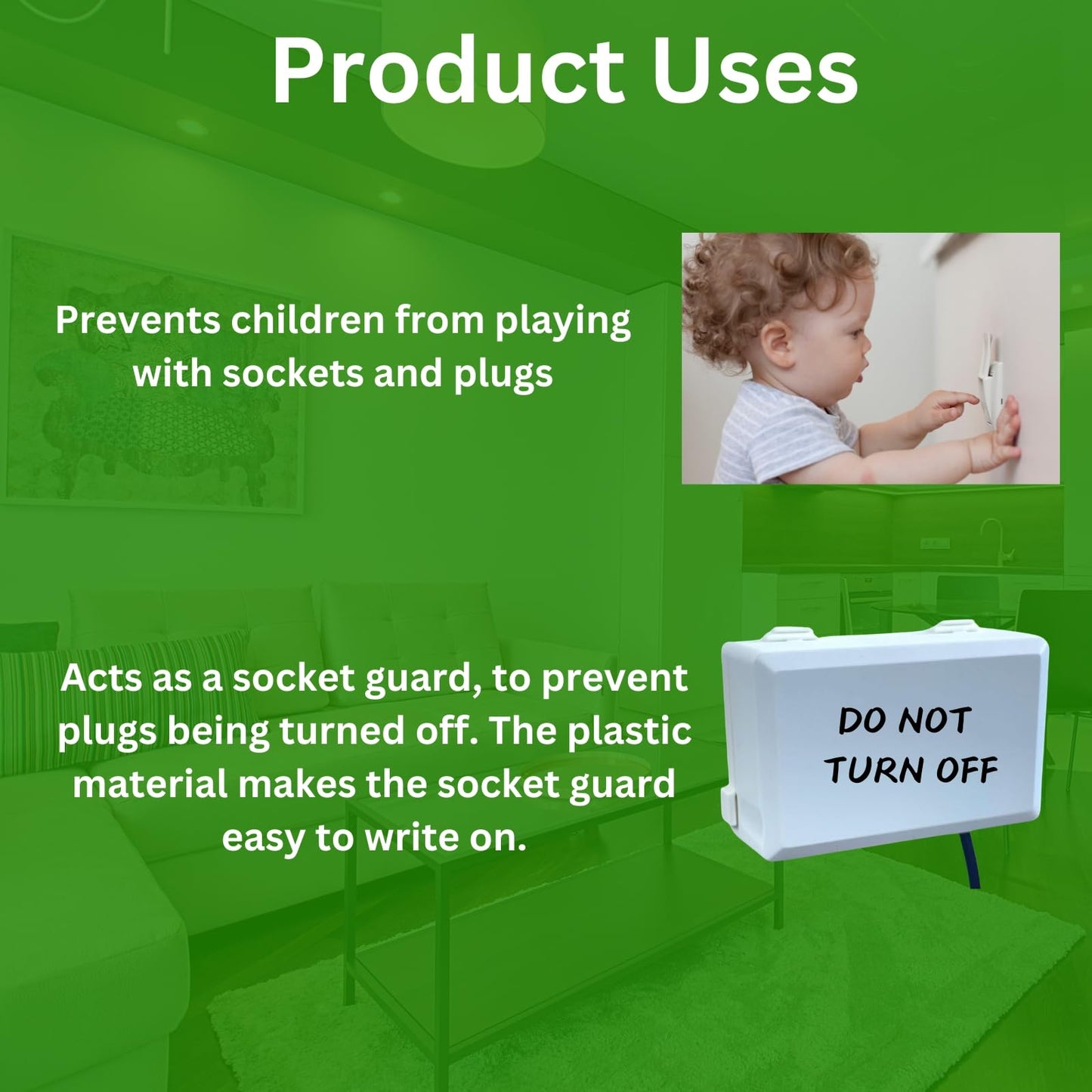 Product Uses

Prevents children from playing with sockets and plugs

Acts as a socket guard, to prevent plugs being turned off. The plastic material makes the socket guard easy to write on.

DO NOT TURN OFF